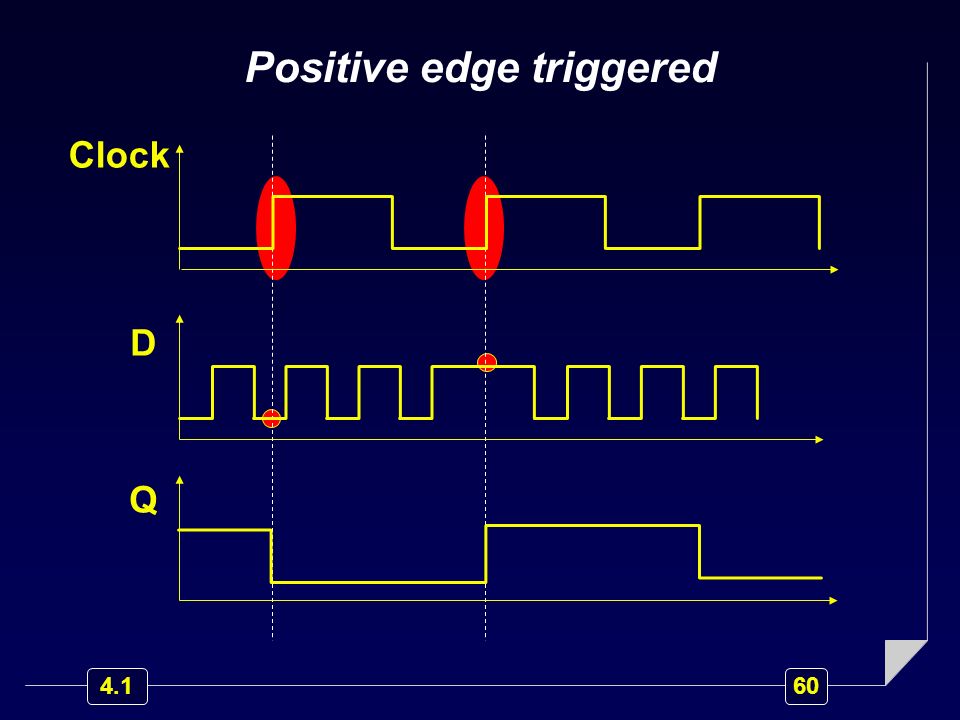 Positive edge triggered

Clock

D

Q

4.1

60